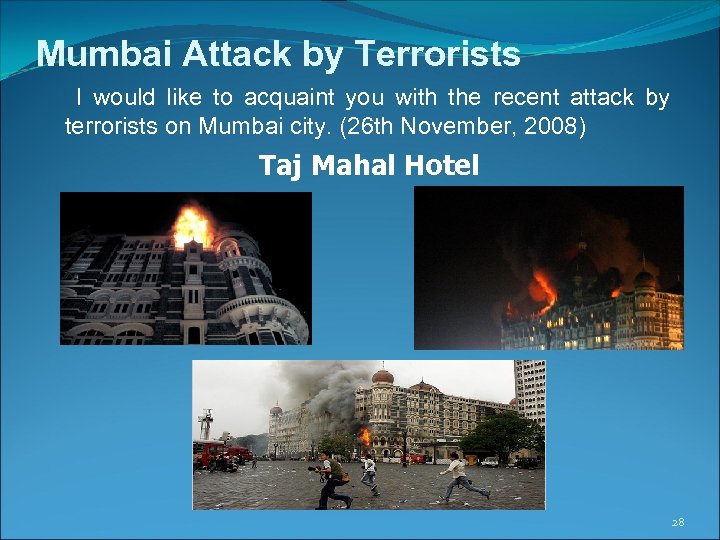 Mumbai Attack by Terrorists

I would like to acquaint you with the recent attack by terrorists on Mumbai city. (26th November, 2008)

Taj Mahal Hotel

28